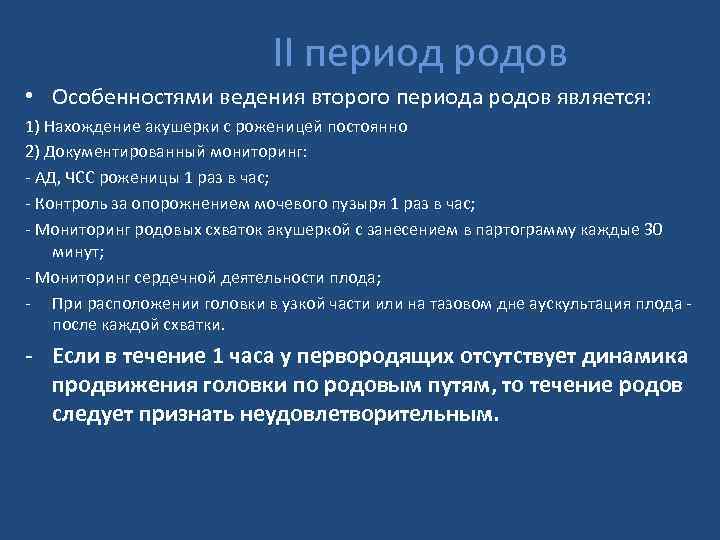 II период родов

• Особенностями ведения второго периода родов является:

1) Нахождение акушерки с роженицей постоянно

2) Документированный мониторинг:

- АД, ЧСС роженицы 1 раз в час;

- Контроль за опорожнением мочевого пузыря 1 раз в час;

- Мониторинг родовых схваток акушеркой с занесением в партограмму каждые 30 минут;

- Мониторинг сердечной деятельности плода;

- При расположении головки в узкой части или на тазовом дне аускультация плода - после каждой схватки.

- Если в течение 1 часа у первородящих отсутствует динамика продвижения головки по родовым путям, то течение родов следует признать неудовлетворительным.